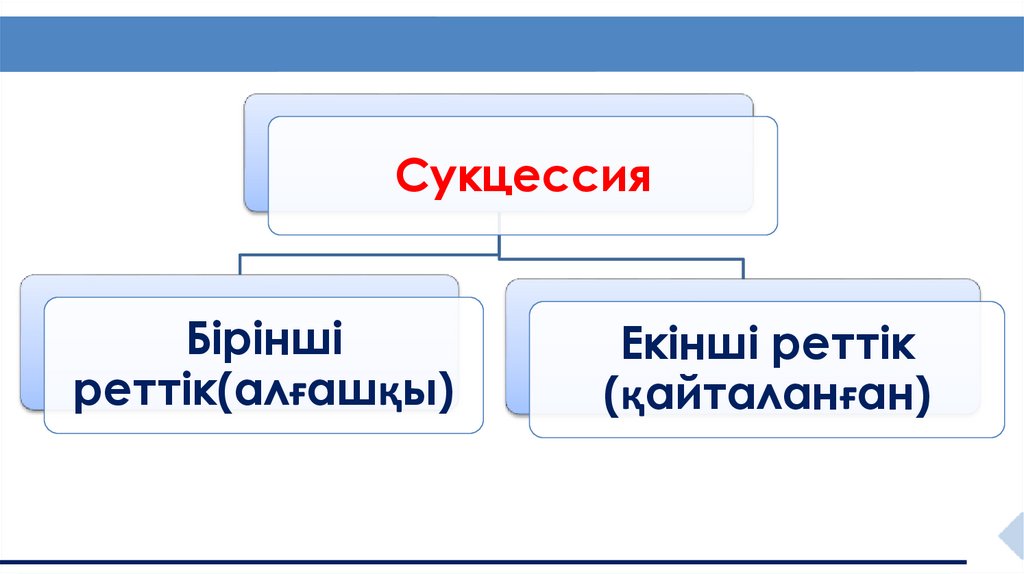 Сукцессия

Бірінші реттік(алғашқы)

Екінші реттік (қайталанған)